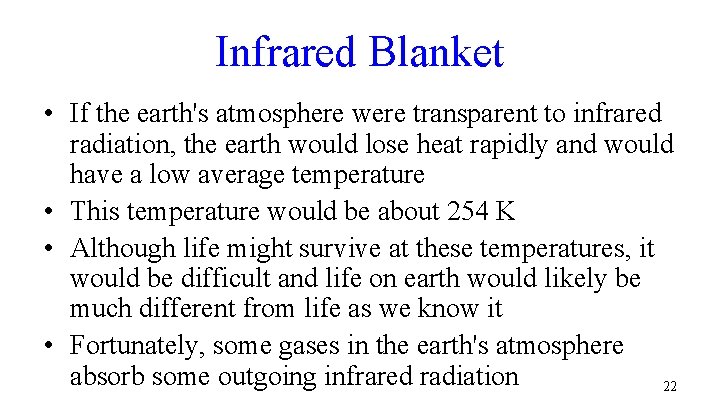 Infrared Blanket

• If the earth's atmosphere were transparent to infrared radiation, the earth would lose heat rapidly and would have a low average temperature

• This temperature would be about 254 K

• Although life might survive at these temperatures, it would be difficult and life on earth would likely be much different from life as we know it

• Fortunately, some gases in the earth's atmosphere absorb some outgoing infrared radiation

22